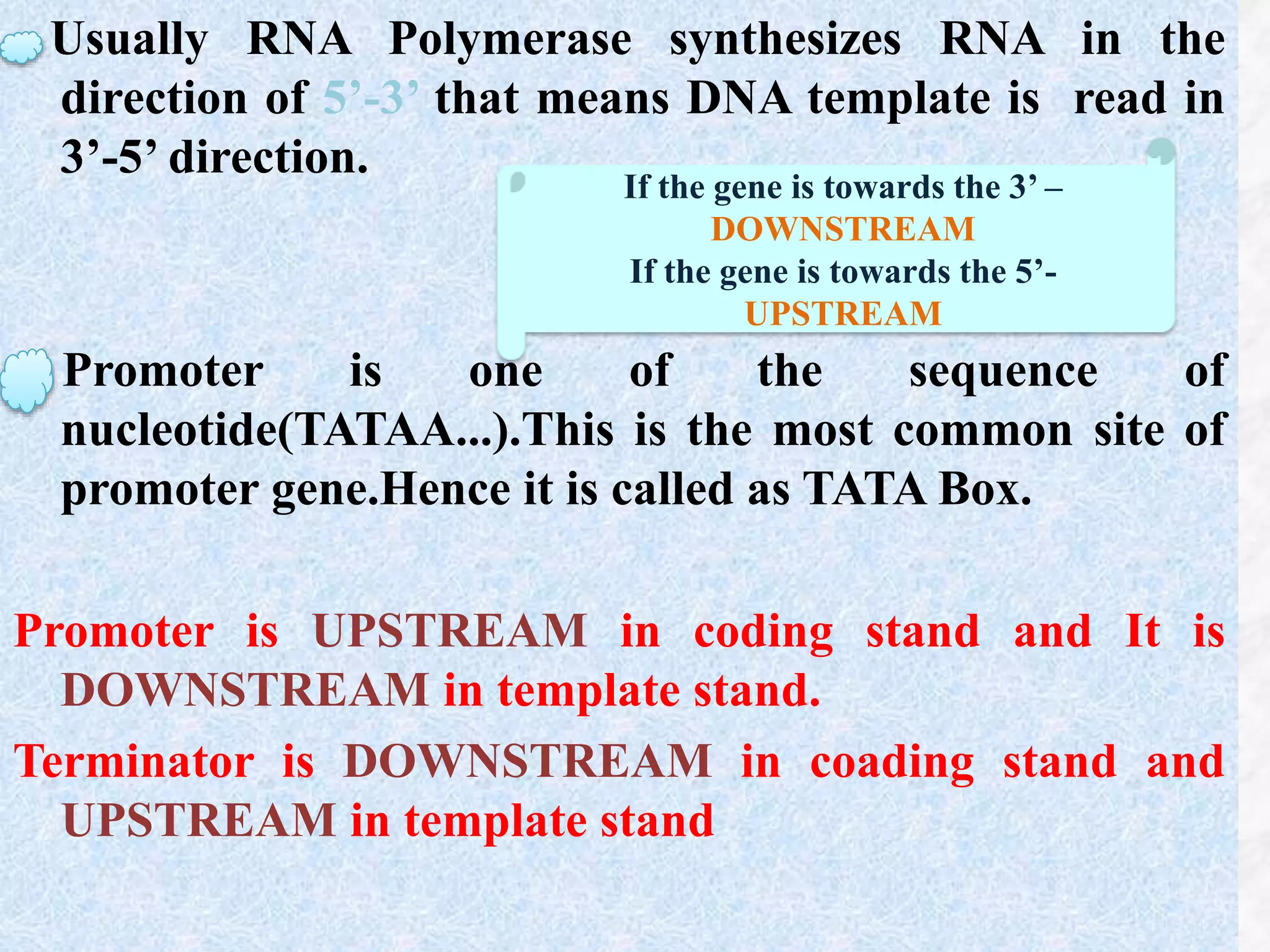 Usually RNA Polymerase synthesizes RNA in the direction of 5’-3’ that means DNA template is read in 3’-5’ direction.

If the gene is towards the 3’ – DOWNSTREAM
If the gene is towards the 5’- UPSTREAM

Promoter is one of the sequence of nucleotide(TATAA...).This is the most common site of promoter gene.Hence it is called as TATA Box.

Promoter is UPSTREAM in coding stand and It is DOWNSTREAM in template stand.

Terminator is DOWNSTREAM in coading stand and UPSTREAM in template stand